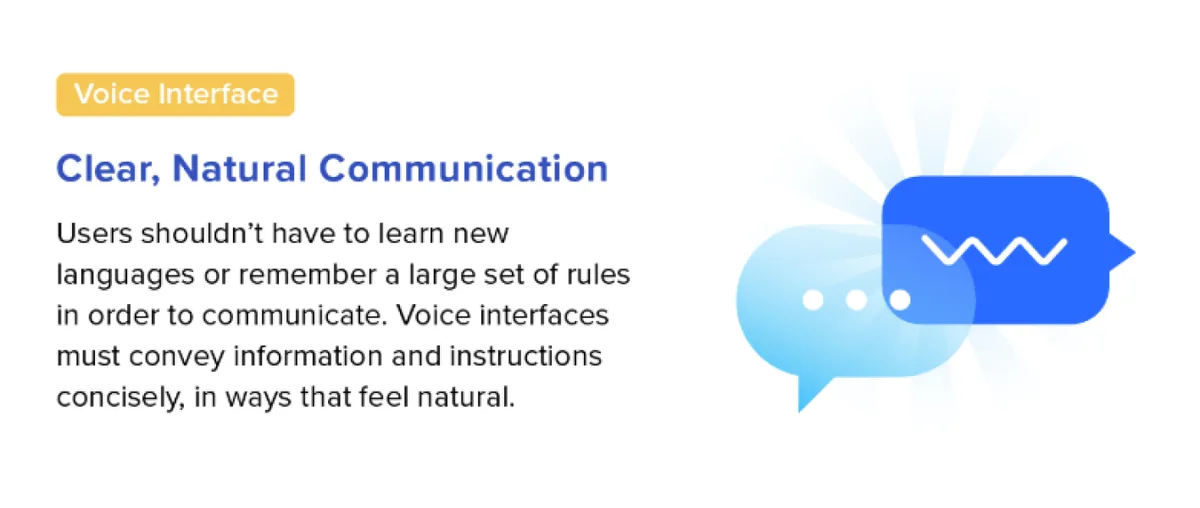 Voice Interface

Clear, Natural Communication

Users shouldn't have to learn new languages or remember a large set of rules in order to communicate. Voice interfaces must convey information and instructions concisely, in ways that feel natural.